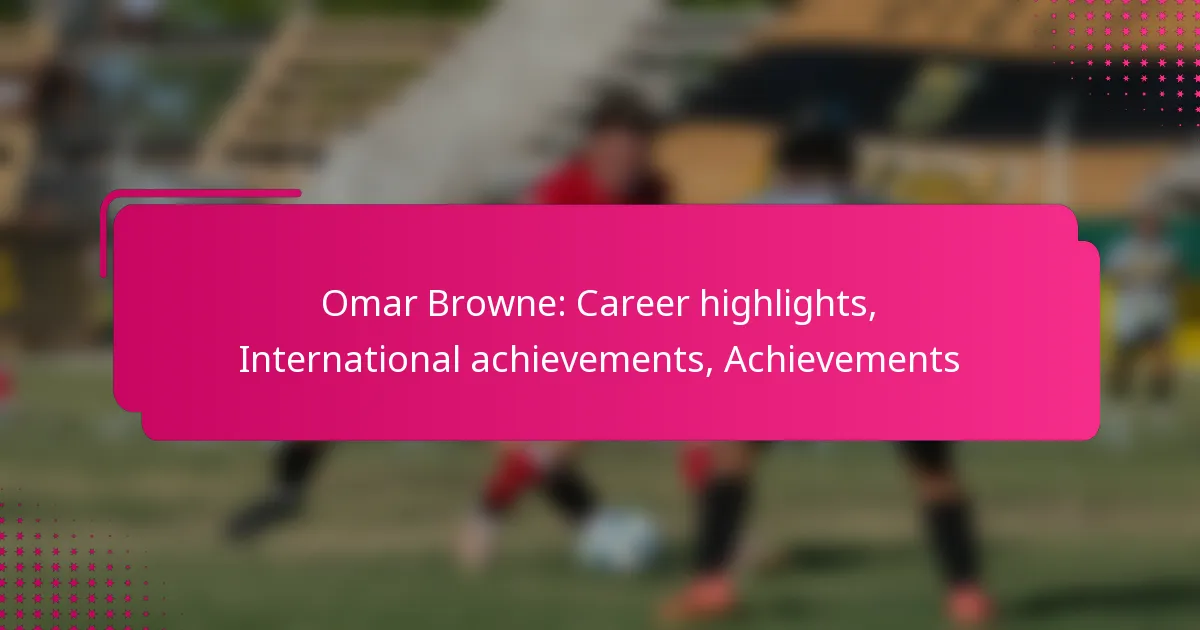 Omar Browne: Career highlights, International achievements, Achievements